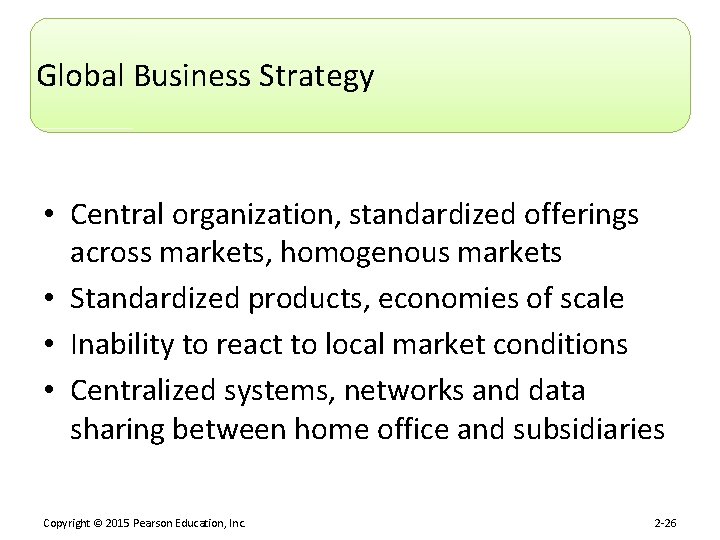 Global Business Strategy

• Central organization, standardized offerings across markets, homogenous markets
• Standardized products, economies of scale
• Inability to react to local market conditions
• Centralized systems, networks and data sharing between home office and subsidiaries

Copyright © 2015 Pearson Education, Inc.

2-26